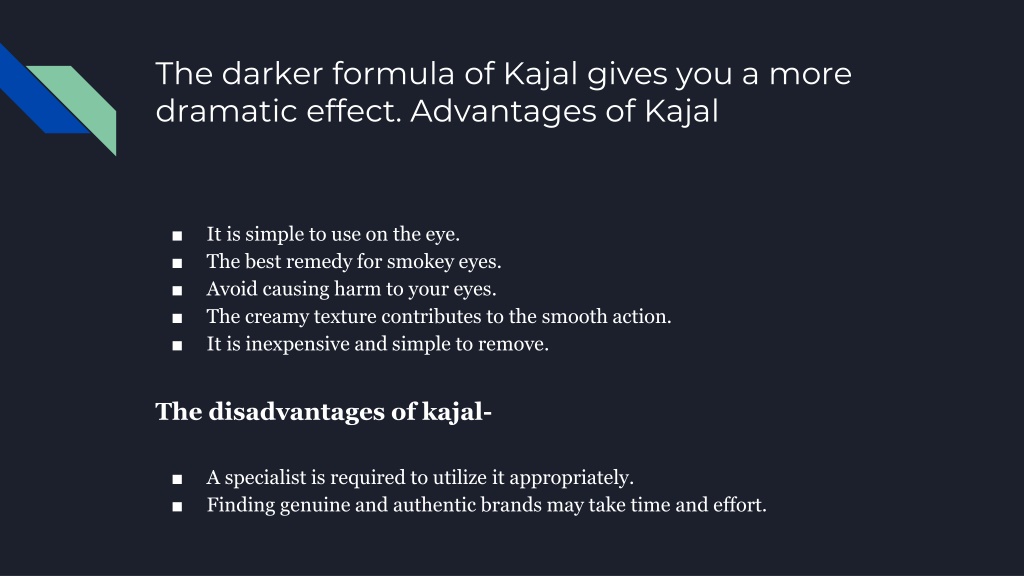 The darker formula of Kajal gives you a more dramatic effect. Advantages of Kajal

■ It is simple to use on the eye.
■ The best remedy for smokey eyes.
■ Avoid causing harm to your eyes.
■ The creamy texture contributes to the smooth action.
■ It is inexpensive and simple to remove.

The disadvantages of kajal-

■ A specialist is required to utilize it appropriately.
■ Finding genuine and authentic brands may take time and effort.